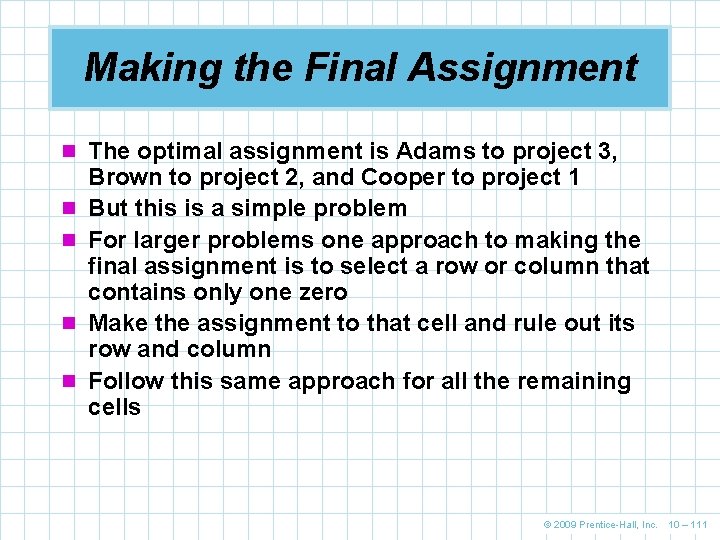 Making the Final Assignment

- The optimal assignment is Adams to project 3, Brown to project 2, and Cooper to project 1
- But this is a simple problem
- For larger problems one approach to making the final assignment is to select a row or column that contains only one zero
- Make the assignment to that cell and rule out its row and column
- Follow this same approach for all the remaining cells

© 2009 Prentice-Hall, Inc. 10 – 111